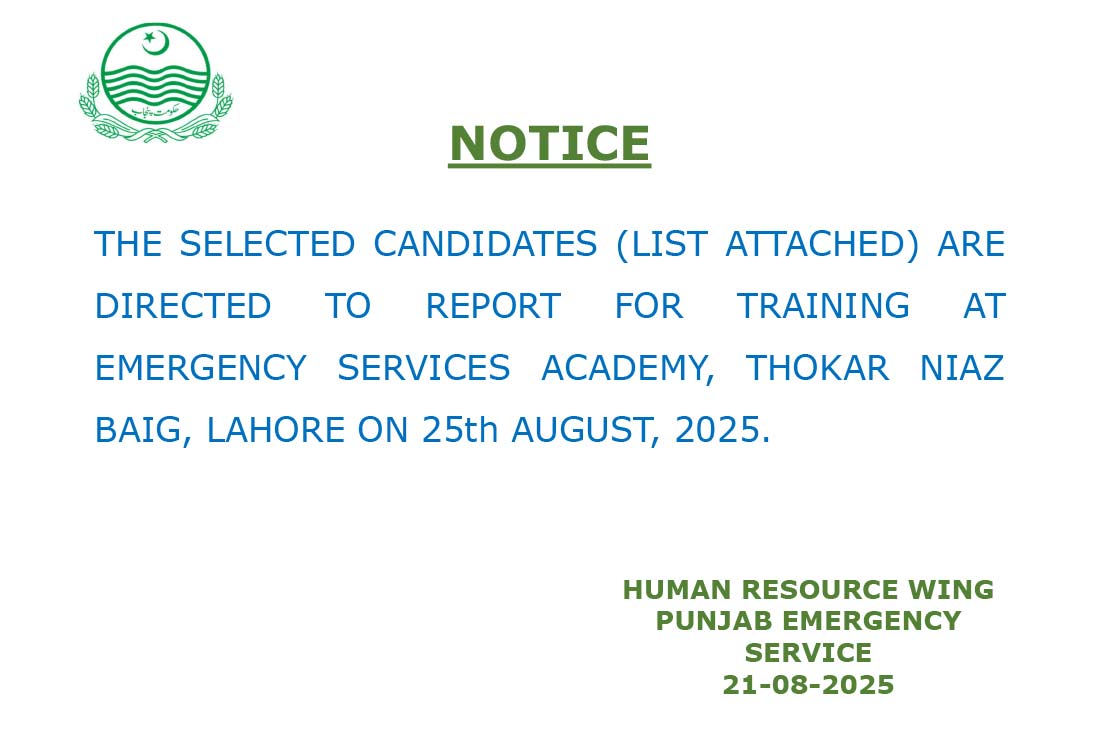 حکومت پنجاب

NOTICE

THE SELECTED CANDIDATES (LIST ATTACHED) ARE DIRECTED TO REPORT FOR TRAINING AT EMERGENCY SERVICES ACADEMY, THOKAR NIAZ BAIG, LAHORE ON 25th AUGUST, 2025.

HUMAN RESOURCE WING
PUNJAB EMERGENCY SERVICE
21-08-2025